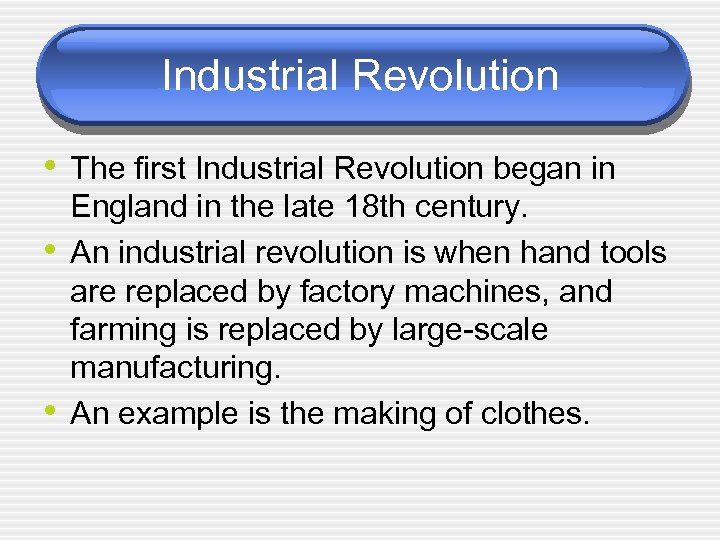 Industrial Revolution

• The first Industrial Revolution began in England in the late 18th century.
• An industrial revolution is when hand tools are replaced by factory machines, and farming is replaced by large-scale manufacturing.
• An example is the making of clothes.